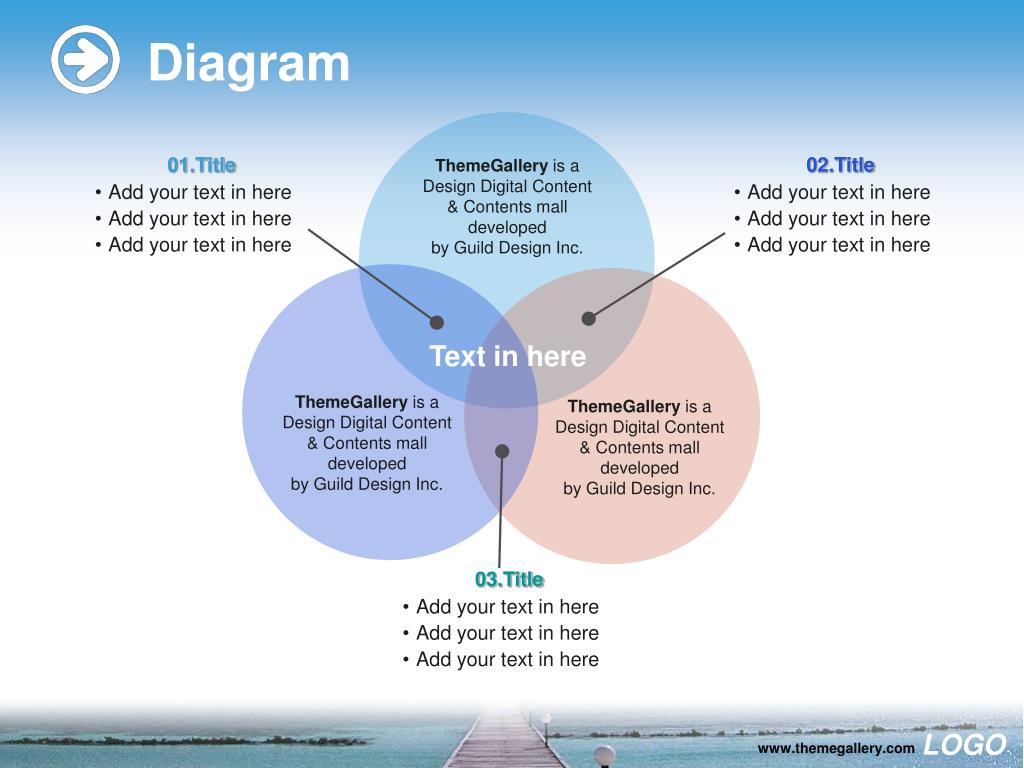 Diagram

01.Title
• Add your text in here
• Add your text in here
• Add your text in here

ThemeGallery is a Design Digital Content & Contents mall developed by Guild Design Inc.

02.Title
• Add your text in here
• Add your text in here
• Add your text in here

Text in here

ThemeGallery is a Design Digital Content & Contents mall developed by Guild Design Inc.

ThemeGallery is a Design Digital Content & Contents mall developed by Guild Design Inc.

03.Title
• Add your text in here
• Add your text in here
• Add your text in here

www.themegallery.com LOGO